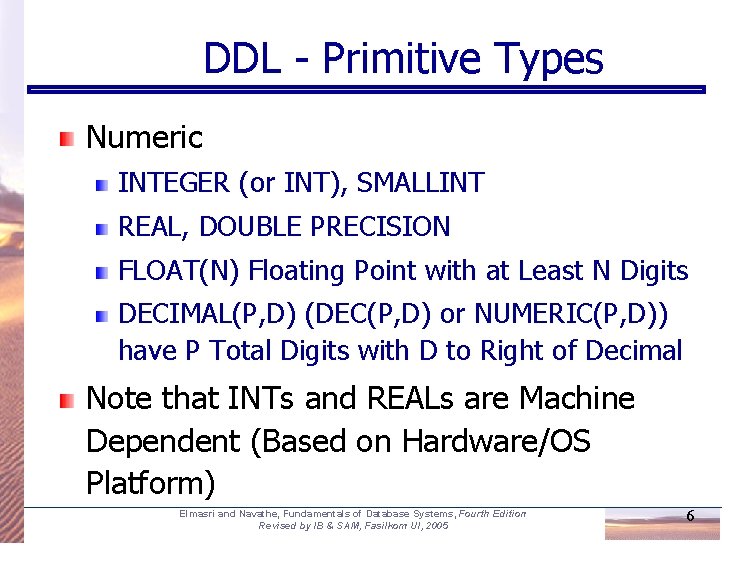 DDL - Primitive Types

Numeric

INTEGER (or INT), SMALLINT

REAL, DOUBLE PRECISION

FLOAT(N) Floating Point with at Least N Digits

DECIMAL(P,D) (DEC(P,D) or NUMERIC(P,D)) have P Total Digits with D to Right of Decimal

Note that INTs and REALs are Machine Dependent (Based on Hardware/OS Platform)

Elmasri and Navathe, Fundamentals of Database Systems, Fourth Edition
Revised by IB & SAM, Fasilkom UI, 2005

6